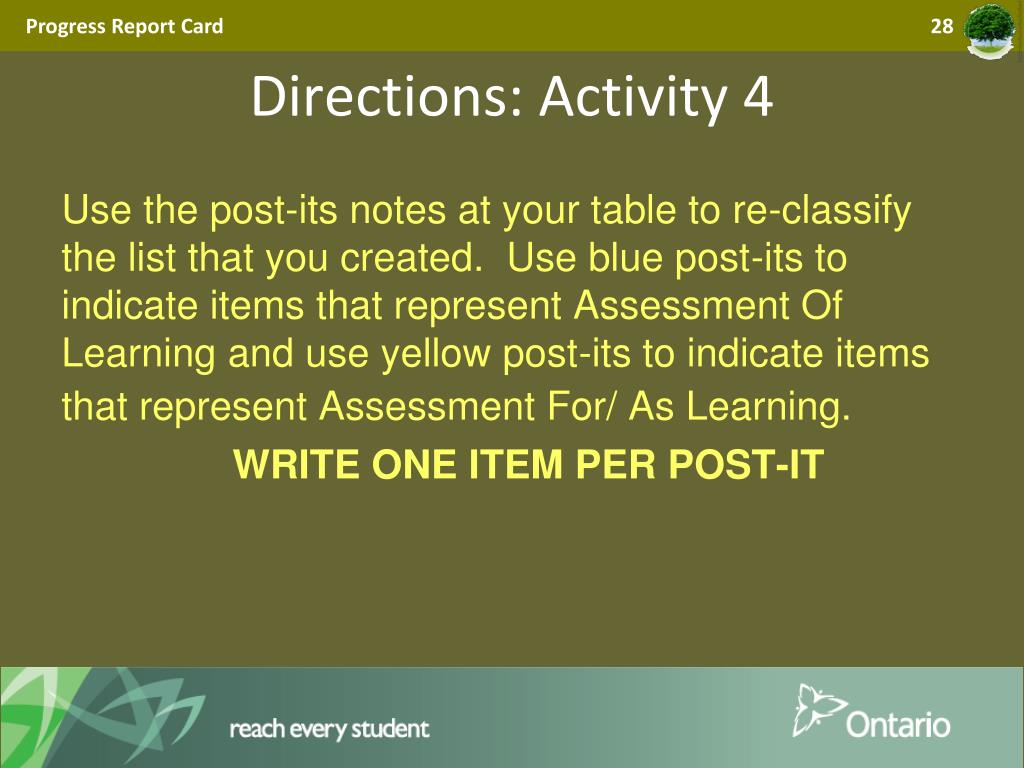 Progress Report Card

28

Directions: Activity 4

Use the post-its notes at your table to re-classify the list that you created. Use blue post-its to indicate items that represent Assessment Of Learning and use yellow post-its to indicate items that represent Assessment For/ As Learning.

WRITE ONE ITEM PER POST-IT

reach every student

Ontario